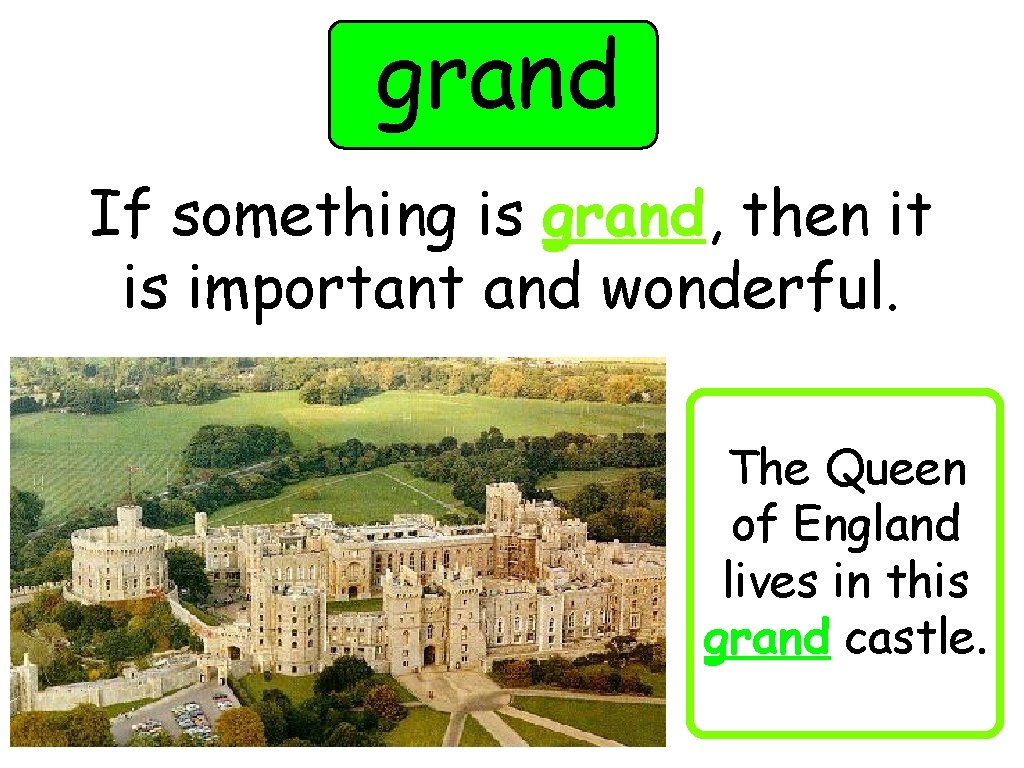 grand

If something is grand, then it is important and wonderful.

The Queen of England lives in this grand castle.